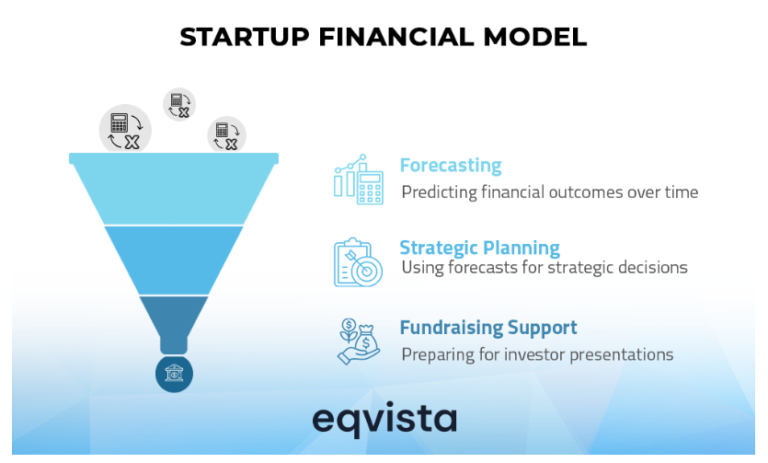 STARTUP FINANCIAL MODEL

Forecasting
Predicting financial outcomes over time

Strategic Planning
Using forecasts for strategic decisions

Fundraising Support
Preparing for investor presentations

eqvista